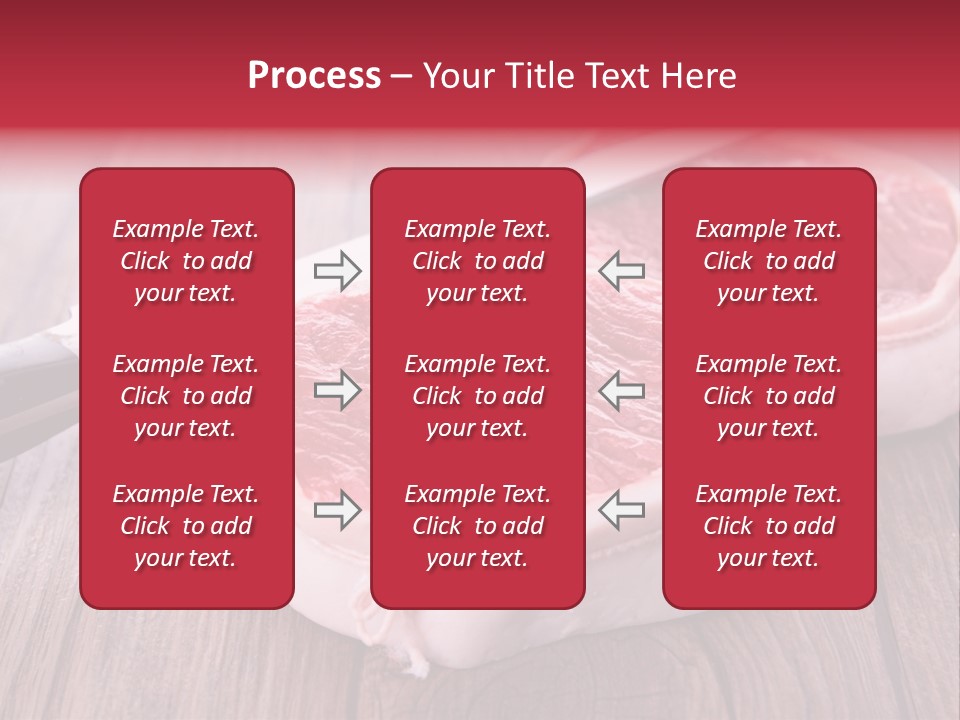 Process – Your Title Text Here

Example Text. Click to add your text.

Example Text. Click to add your text.

Example Text. Click to add your text.

Example Text. Click to add your text.

Example Text. Click to add your text.

Example Text. Click to add your text.

Example Text. Click to add your text.

Example Text. Click to add your text.

Example Text. Click to add your text.